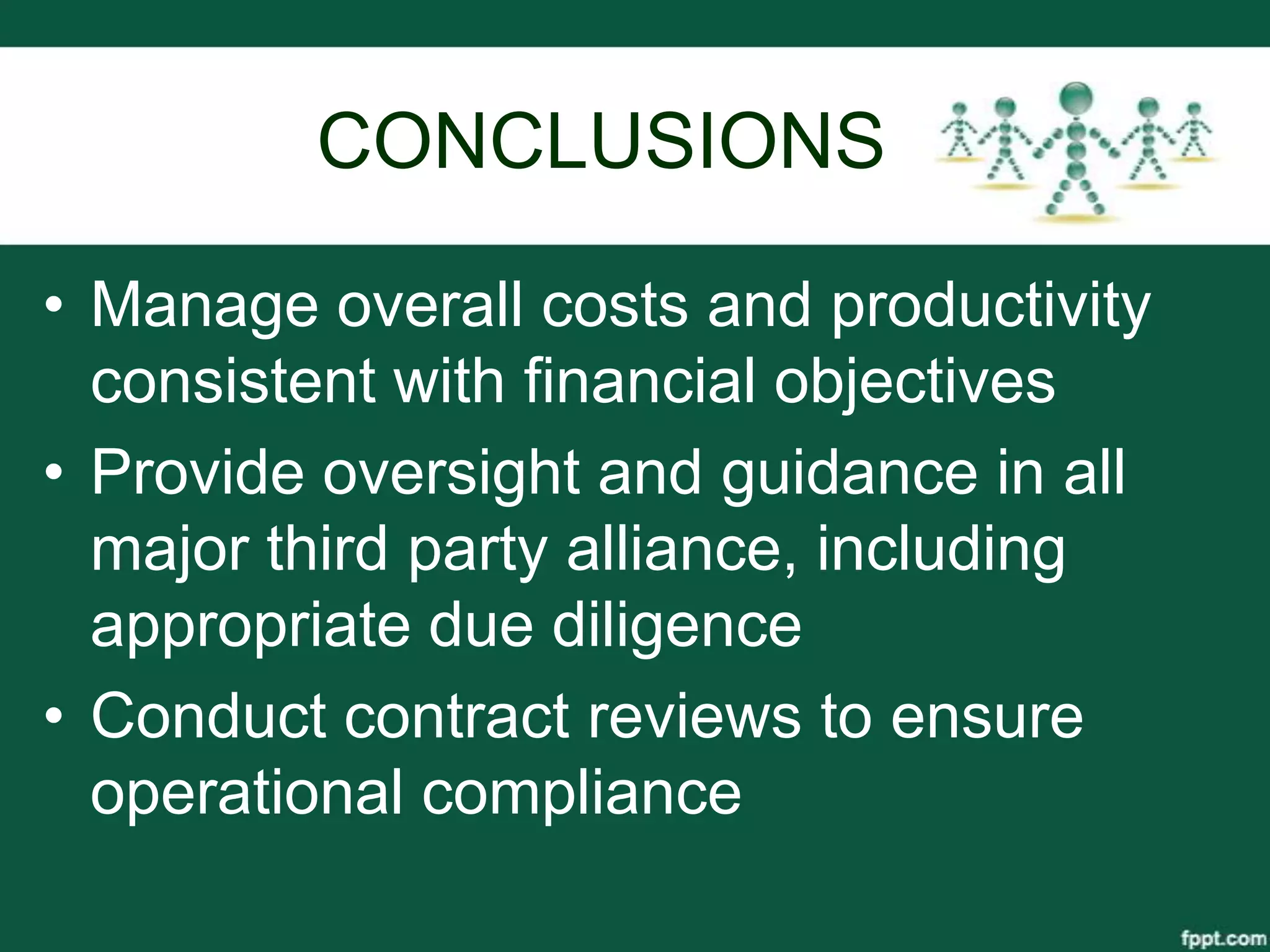 CONCLUSIONS

• Manage overall costs and productivity consistent with financial objectives
• Provide oversight and guidance in all major third party alliance, including appropriate due diligence
• Conduct contract reviews to ensure operational compliance

fppt.com